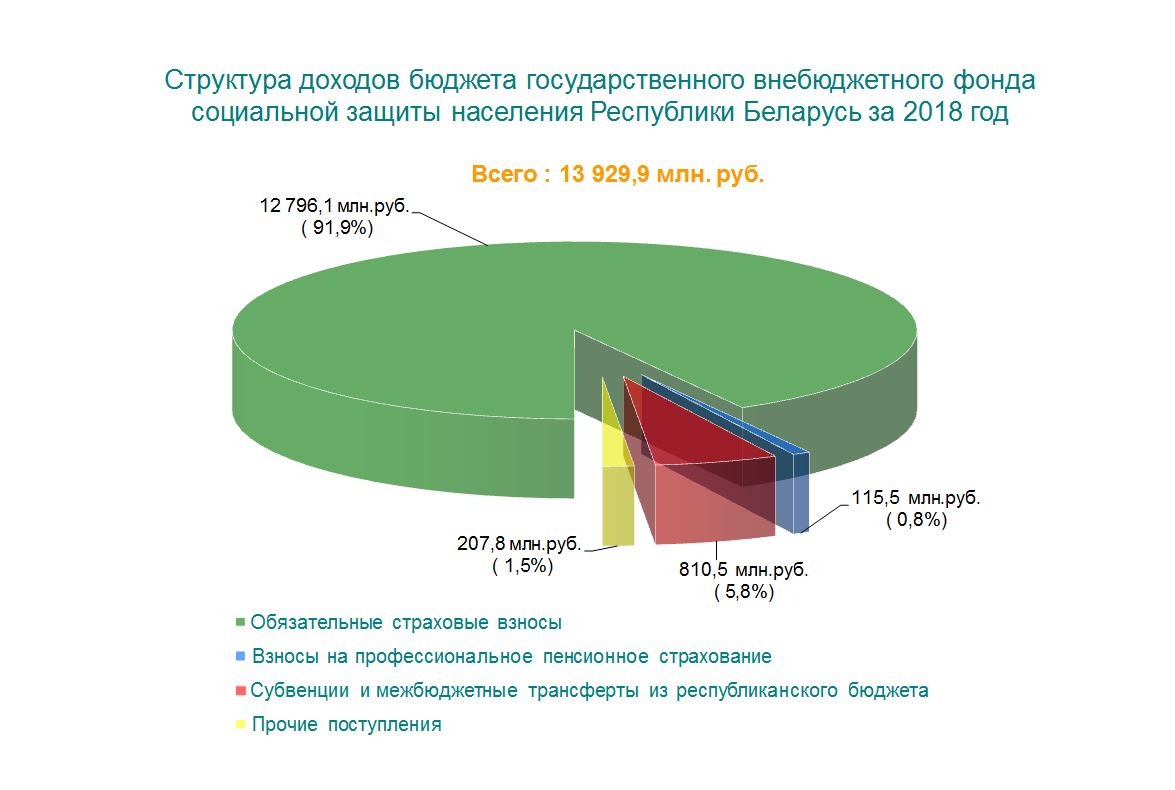 Структура доходов бюджета государственного внебюджетного фонда социальной защиты населения Республики Беларусь за 2018 год

Всего : 13 929,9 млн. руб.

12 796,1 млн.руб.
( 91,9%)

115,5 млн.руб.
( 0,8%)

207,8 млн.руб.
( 1,5%)

810,5 млн.руб.
( 5,8%)

Обязательные страховые взносы
Взносы на профессиональное пенсионное страхование
Субвенции и межбюджетные трансферты из республиканского бюджета
Прочие поступления